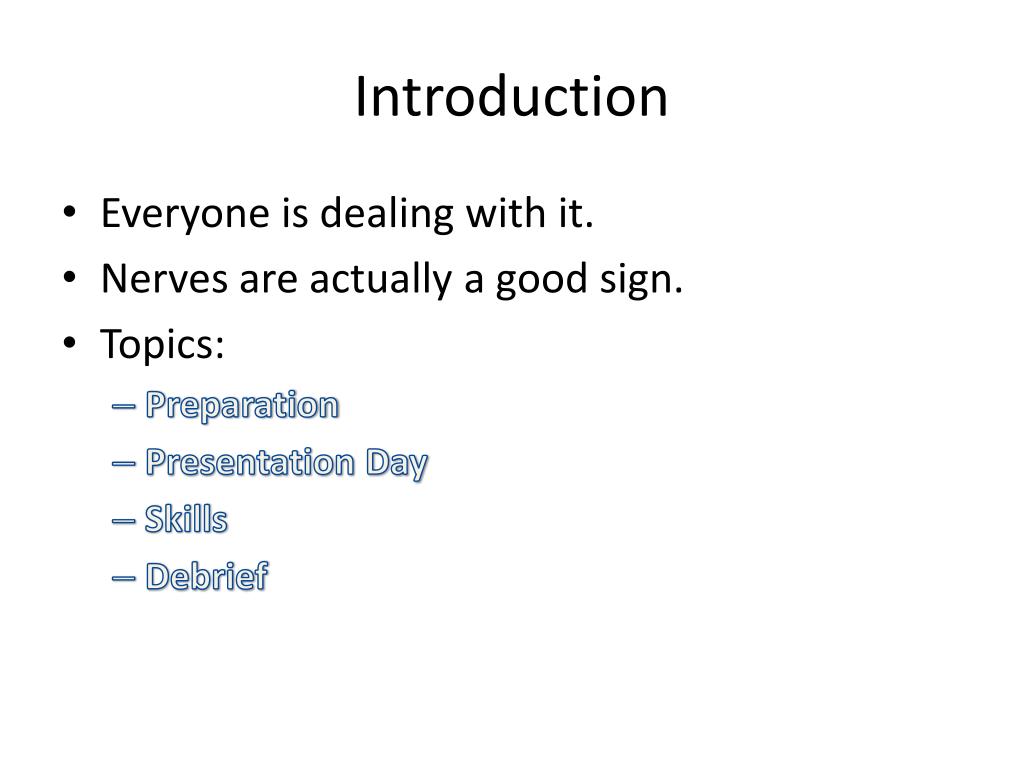 Introduction

• Everyone is dealing with it.
• Nerves are actually a good sign.
• Topics:
– Preparation
– Presentation Day
– Skills
– Debrief